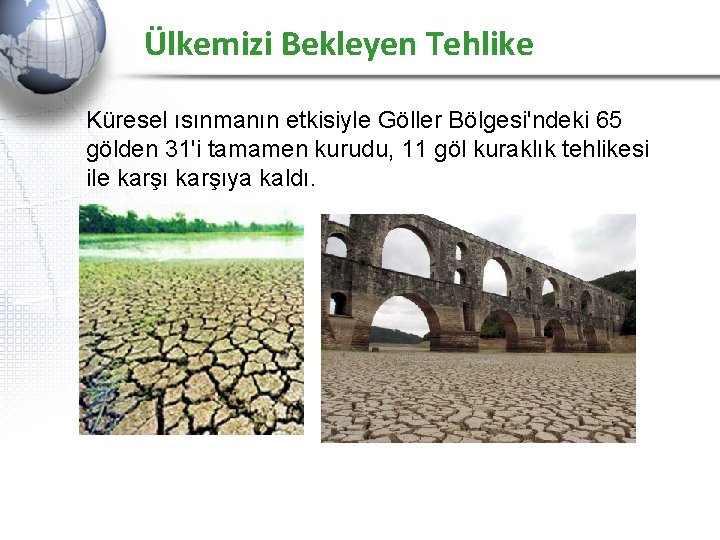 Ülkemizi Bekleyen Tehlike

Küresel ısınmanın etkisiyle Göller Bölgesi'ndeki 65 gölden 31'i tamamen kurudu, 11 göl kuraklık tehlikesi ile karşı karşıya kaldı.